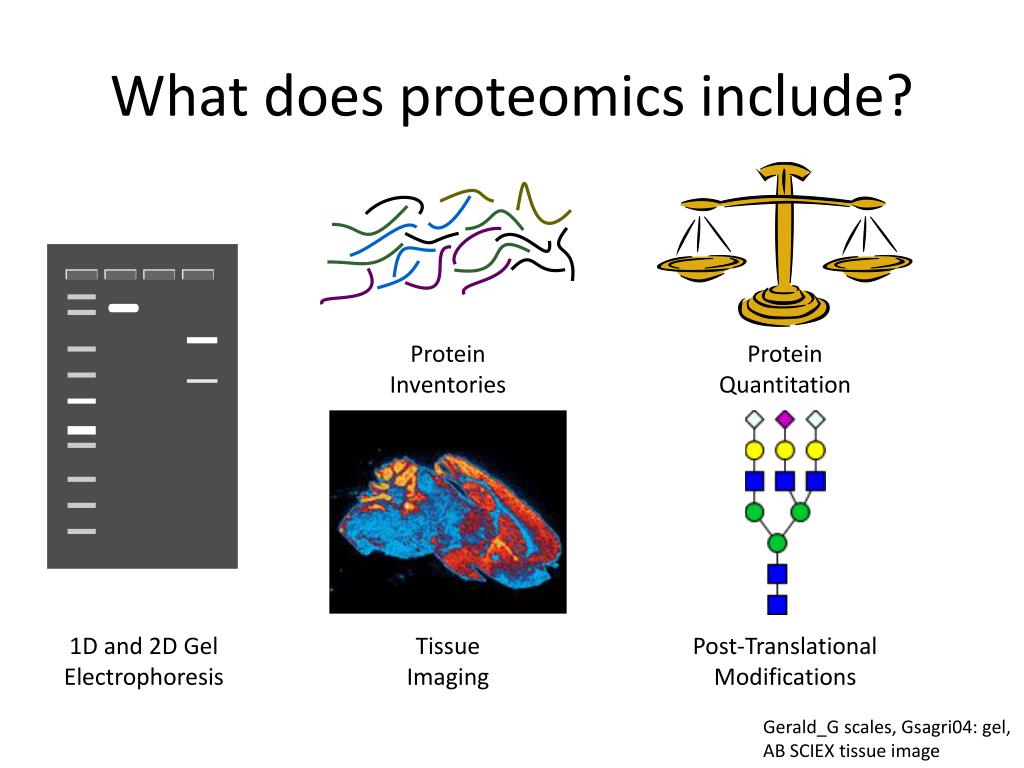 What does proteomics include?

Protein Inventories

Protein Quantitation

1D and 2D Gel Electrophoresis

Tissue Imaging

Post-Translational Modifications

Gerald_G scales, Gsagri04: gel, AB SCIEX tissue image